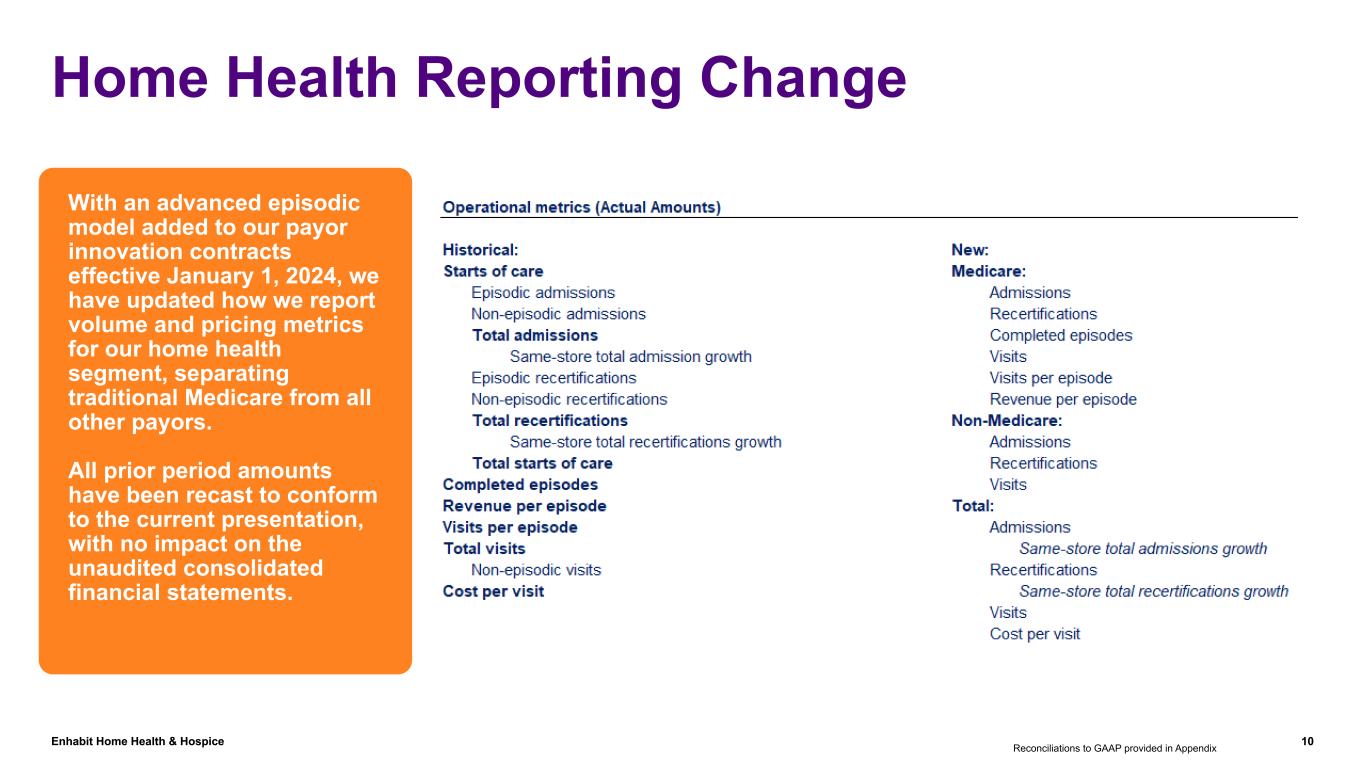 Home Health Reporting Change

With an advanced episodic model added to our payor innovation contracts effective January 1, 2024, we have updated how we report volume and pricing metrics for our home health segment, separating traditional Medicare from all other payors.

All prior period amounts have been recast to conform to the current presentation, with no impact on the unaudited consolidated financial statements.

Operational metrics (Actual Amounts)

Historical:
Starts of care
Episodic admissions
Non-episodic admissions
Total admissions
Same-store total admission growth
Episodic recertifications
Non-episodic recertifications
Total recertifications
Same-store total recertifications growth
Total starts of care
Completed episodes
Revenue per episode
Visits per episode
Total visits
Non-episodic visits
Cost per visit

New:
Medicare:
Admissions
Recertifications
Completed episodes
Visits
Visits per episode
Revenue per episode
Non-Medicare:
Admissions
Recertifications
Visits
Total:
Admissions
Same-store total admissions growth
Recertifications
Same-store total recertifications growth
Visits
Cost per visit

Enhabit Home Health & Hospice

Reconciliations to GAAP provided in Appendix

10